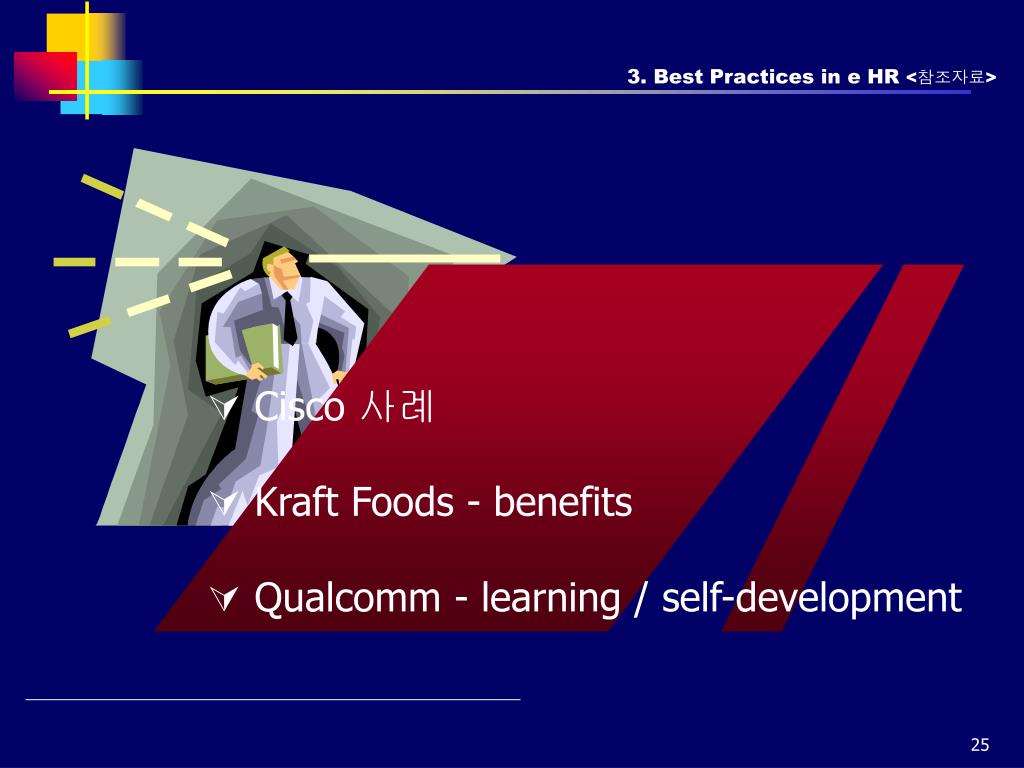 3. Best Practices in e HR <참조자료>

Cisco 사례

Kraft Foods - benefits

Qualcomm - learning / self-development

25